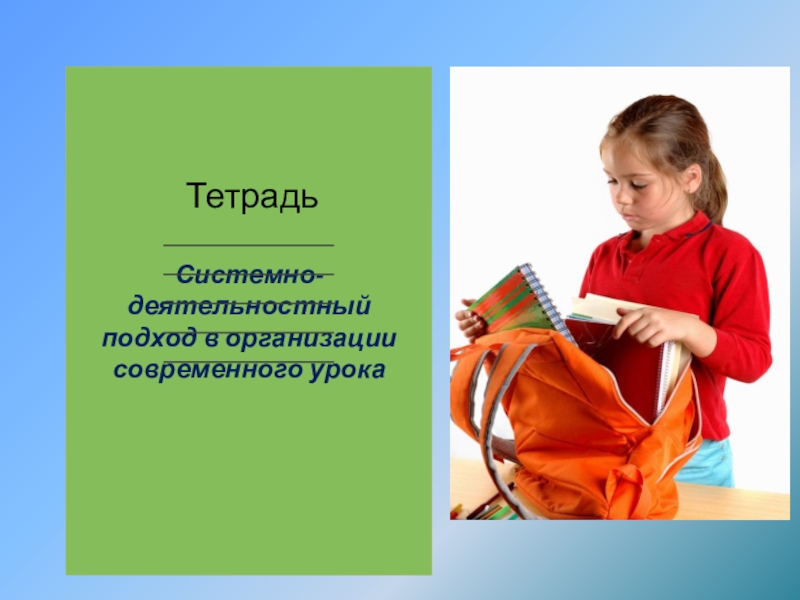 Тетрадь

Системно-деятельностный подход в организации современного урока